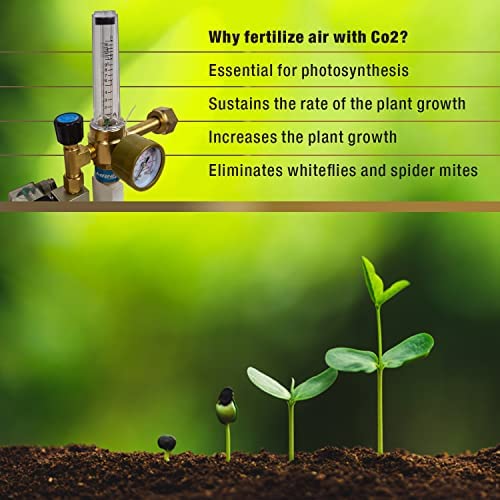 Why fertilize air with Co2?

Essential for photosynthesis

Sustains the rate of the plant growth

Increases the plant growth

Eliminates whiteflies and spider mites